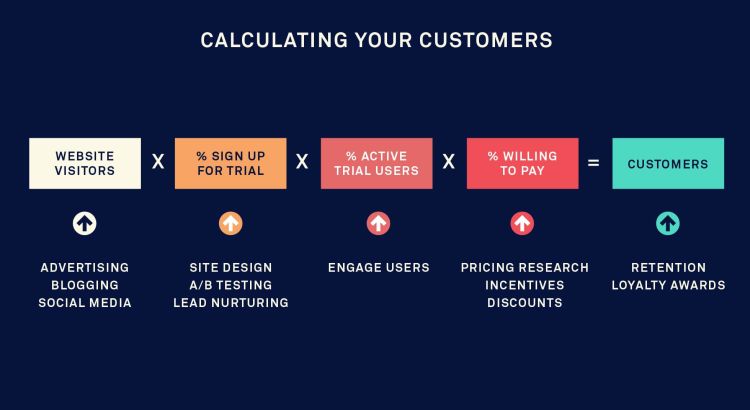 CALCULATING YOUR CUSTOMERS

WEBSITE VISITORS X % SIGN UP FOR TRIAL X % ACTIVE TRIAL USERS X % WILLING TO PAY = CUSTOMERS

ADVERTISING
BLOGGING
SOCIAL MEDIA

SITE DESIGN
A/B TESTING
LEAD NURTURING

ENGAGE USERS

PRICING RESEARCH
INCENTIVES
DISCOUNTS

RETENTION
LOYALTY AWARDS